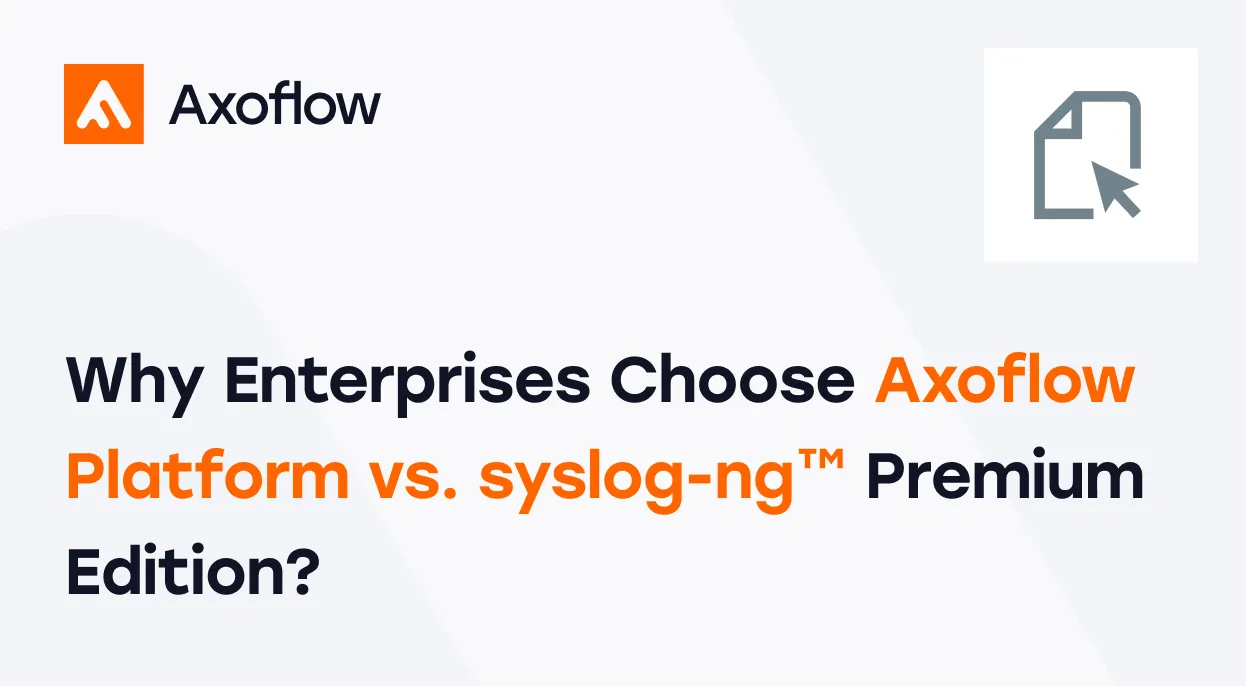 Axoflow

Why Enterprises Choose Axoflow Platform vs. syslog-ng™ Premium Edition?